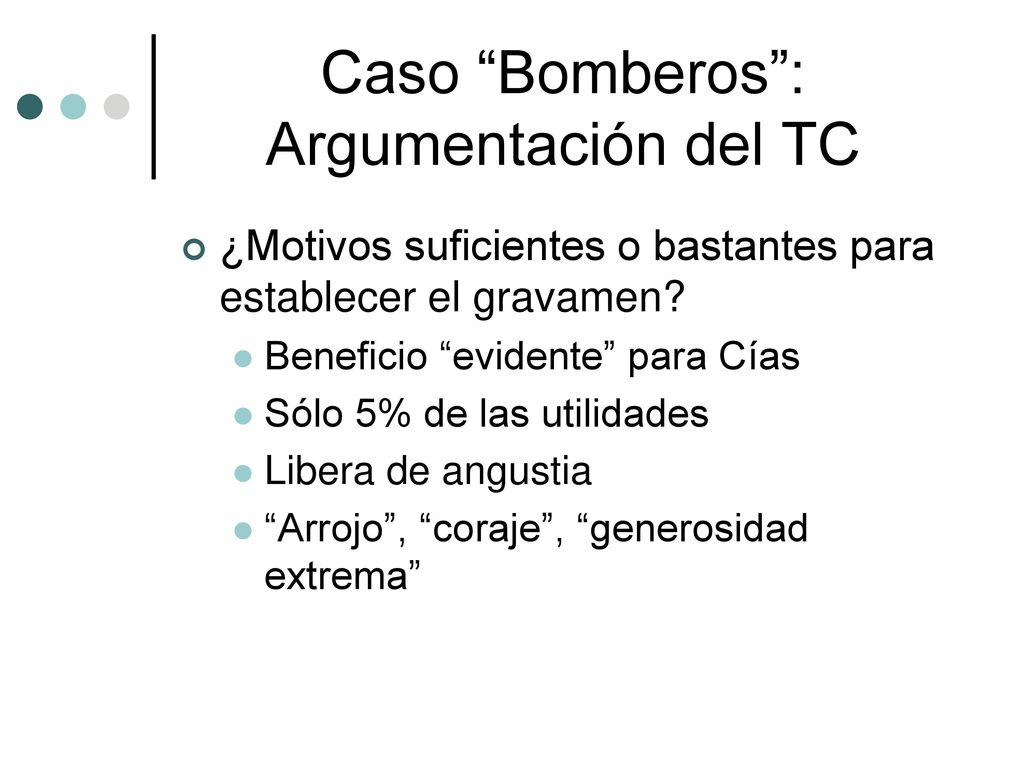 Caso “Bomberos”: Argumentación del TC

¿Motivos suficientes o bastantes para establecer el gravamen?

Beneficio “evidente” para Cías

Sólo 5% de las utilidades

Libera de angustia

“Arrojo”, “coraje”, “generosidad extrema”